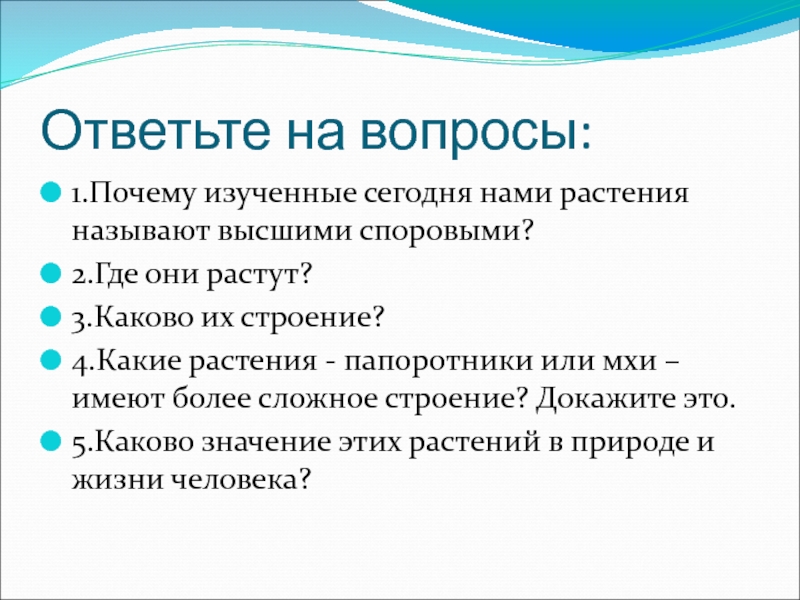 Ответьте на вопросы:

1.Почему изученные сегодня нами растения называют высшими споровыми?

2.Где они растут?

3.Каково их строение?

4.Какие растения - папоротники или мхи – имеют более сложное строение? Докажите это.

5.Каково значение этих растений в природе и жизни человека?